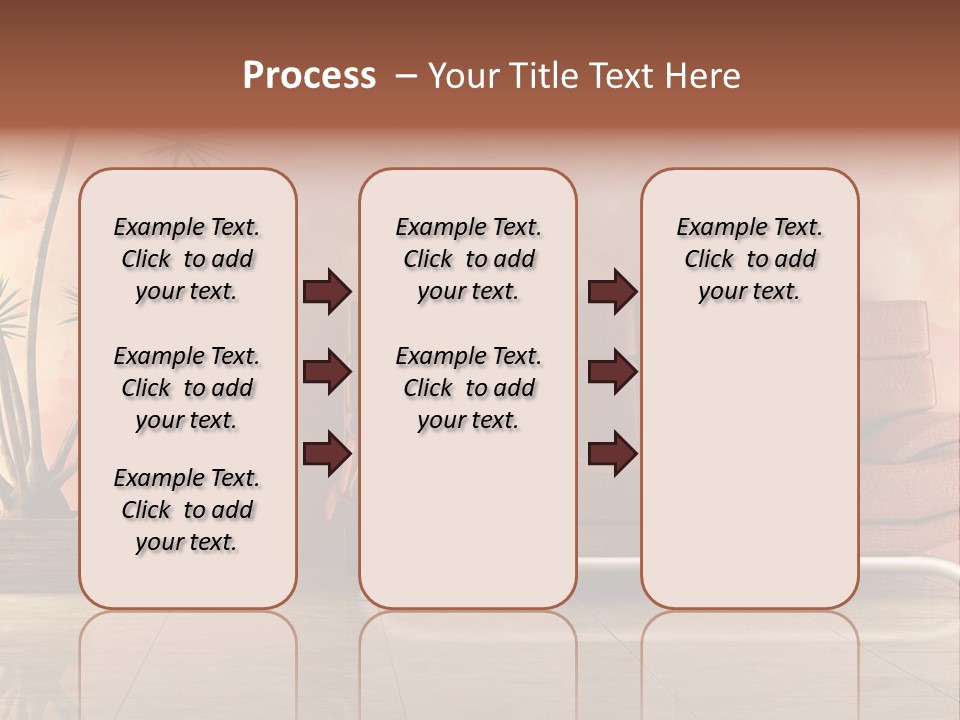 Process – Your Title Text Here

Example Text. Click to add your text.

Example Text. Click to add your text.

Example Text. Click to add your text.

Example Text. Click to add your text.

Example Text. Click to add your text.

Example Text. Click to add your text.